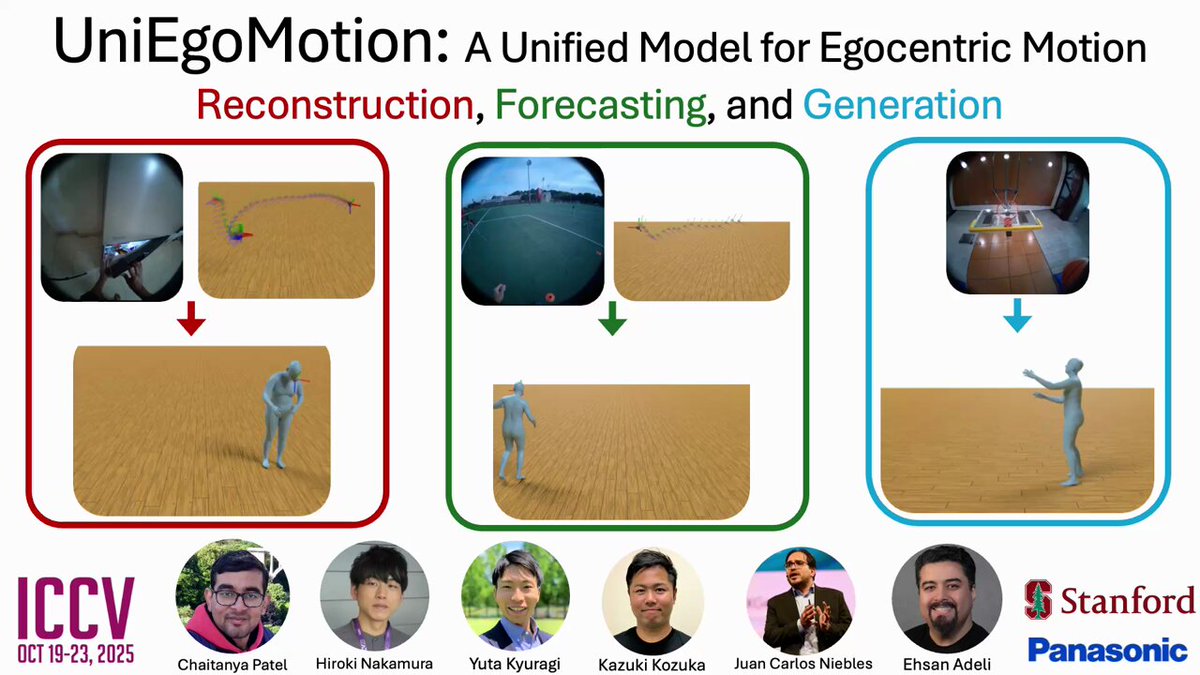 UniEgoMotion: A Unified Model for Egocentric Motion

Reconstruction, Forecasting, and Generation

ICCV
OCT 19-23, 2025

Chaitanya Patel
Hiroki Nakamura
Yuta Kyuragi
Kazuki Kozuka
Juan Carlos Niebles
Ehsan Adeli

Stanford
Panasonic